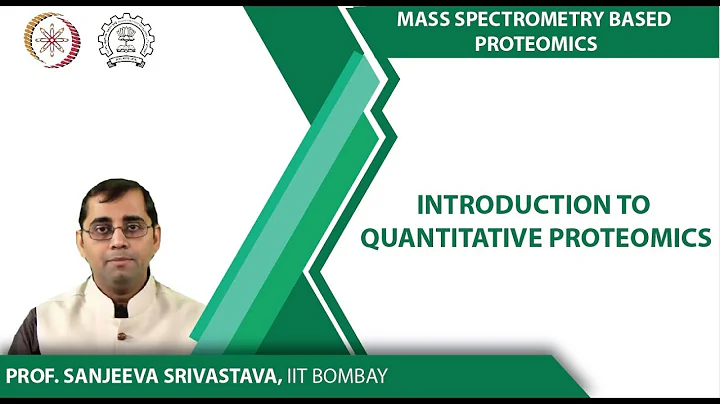 MASS SPECTROMETRY BASED PROTEOMICS

INTRODUCTION TO QUANTITATIVE PROTEOMICS

PROF. SANJEEVA SRIVASTAVA, IIT BOMBAY